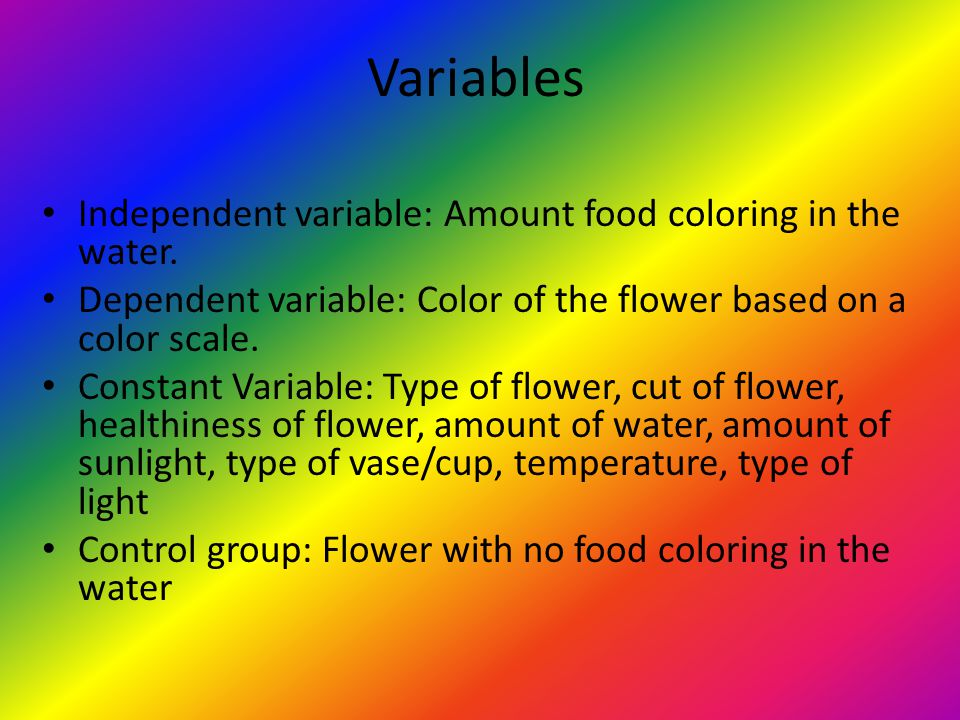 Variables

• Independent variable: Amount food coloring in the water.
• Dependent variable: Color of the flower based on a color scale.
• Constant Variable: Type of flower, cut of flower, healthiness of flower, amount of water, amount of sunlight, type of vase/cup, temperature, type of light
• Control group: Flower with no food coloring in the water